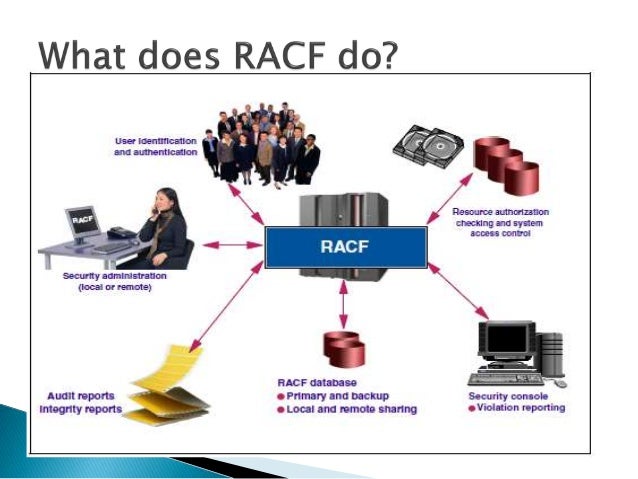 What does RACF do?

User identification and authentication

Resource authorization checking and system access control

RACF

RACF

Security administration (local or remote)

Audit reports
Integrity reports

RACF database
● Primary and backup
● Local and remote sharing

Security console
● Violation reporting